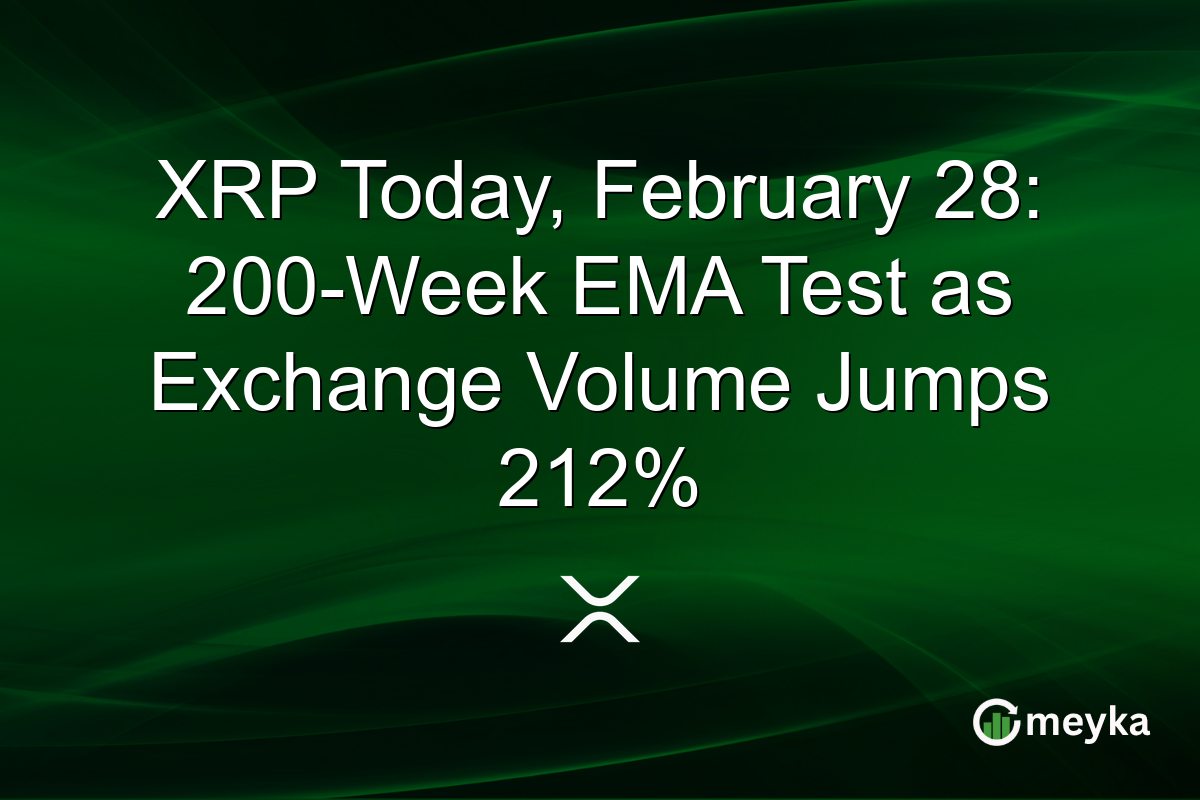 XRP Today, February 28: 200-Week EMA Test as Exchange Volume Jumps 212%

meyka